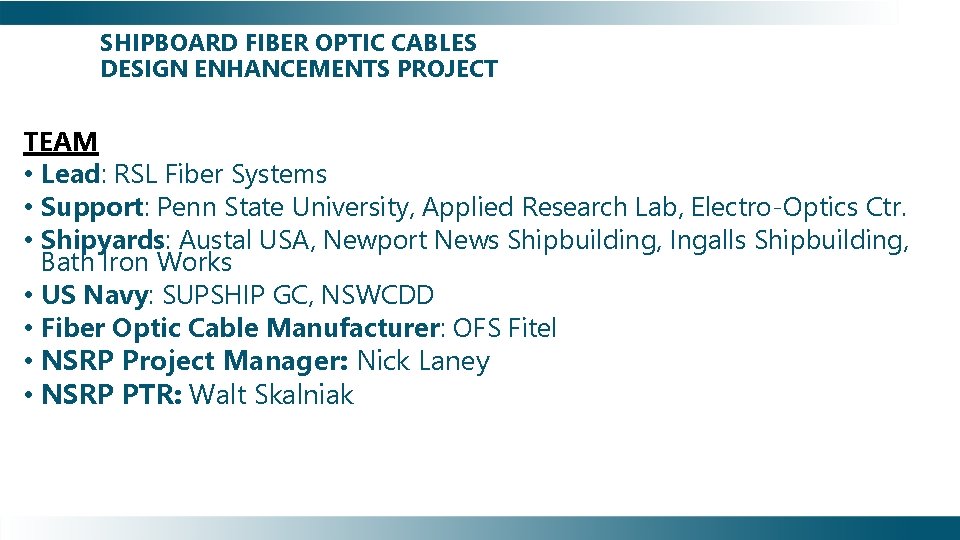 SHIPBOARD FIBER OPTIC CABLES
DESIGN ENHANCEMENTS PROJECT

TEAM
• Lead: RSL Fiber Systems
• Support: Penn State University, Applied Research Lab, Electro-Optics Ctr.
• Shipyards: Austal USA, Newport News Shipbuilding, Ingalls Shipbuilding, Bath Iron Works
• US Navy: SUPSHIP GC, NSWCDD
• Fiber Optic Cable Manufacturer: OFS Fitel
• NSRP Project Manager: Nick Laney
• NSRP PTR: Walt Skalniak